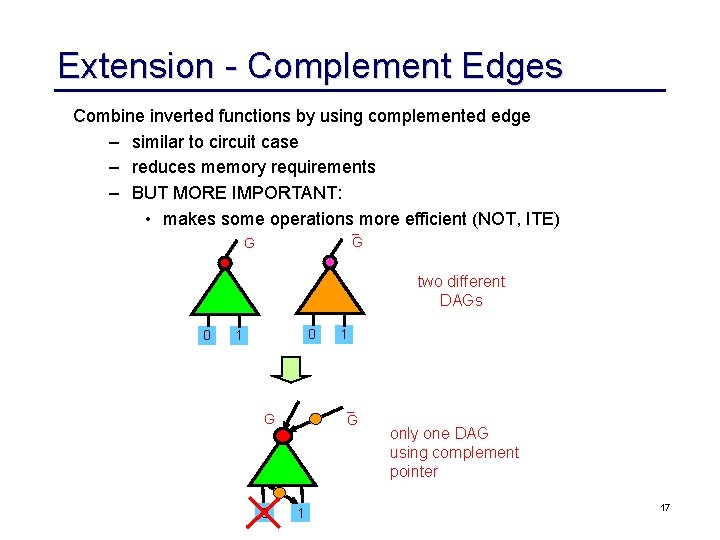 Extension - Complement Edges

Combine inverted functions by using complemented edge

– similar to circuit case
– reduces memory requirements
– BUT MORE IMPORTANT:
  • makes some operations more efficient (NOT, ITE)

G

$\bar{G}$

0 1

0 1

two different DAGs

G

$\bar{G}$

only one DAG using complement pointer

1

17